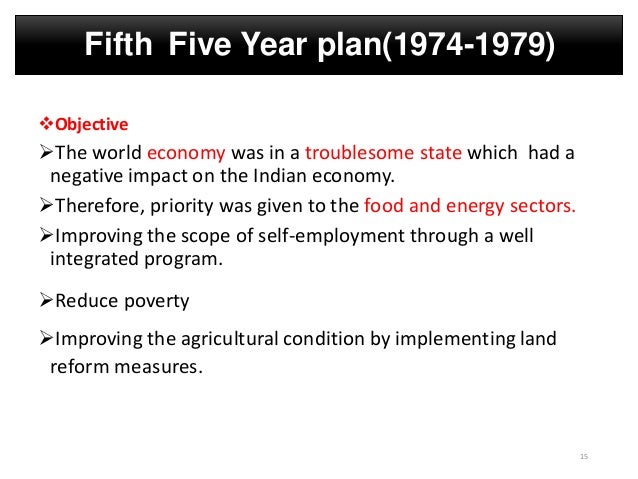 Fifth Five Year plan(1974-1979)

❖Objective

➢The world economy was in a troublesome state which had a negative impact on the Indian economy.

➢Therefore, priority was given to the food and energy sectors.

➢Improving the scope of self-employment through a well integrated program.

➢Reduce poverty

➢Improving the agricultural condition by implementing land reform measures.

15